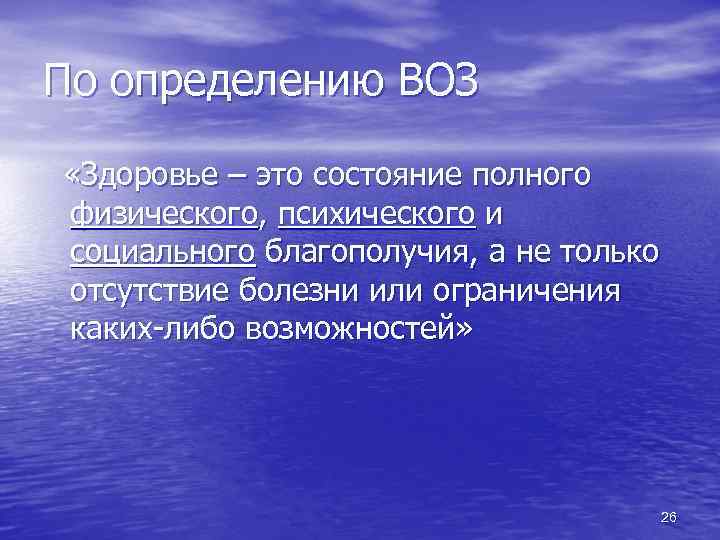 По определению ВОЗ

«Здоровье – это состояние полного физического, психического и социального благополучия, а не только отсутствие болезни или ограничения каких-либо возможностей»

26